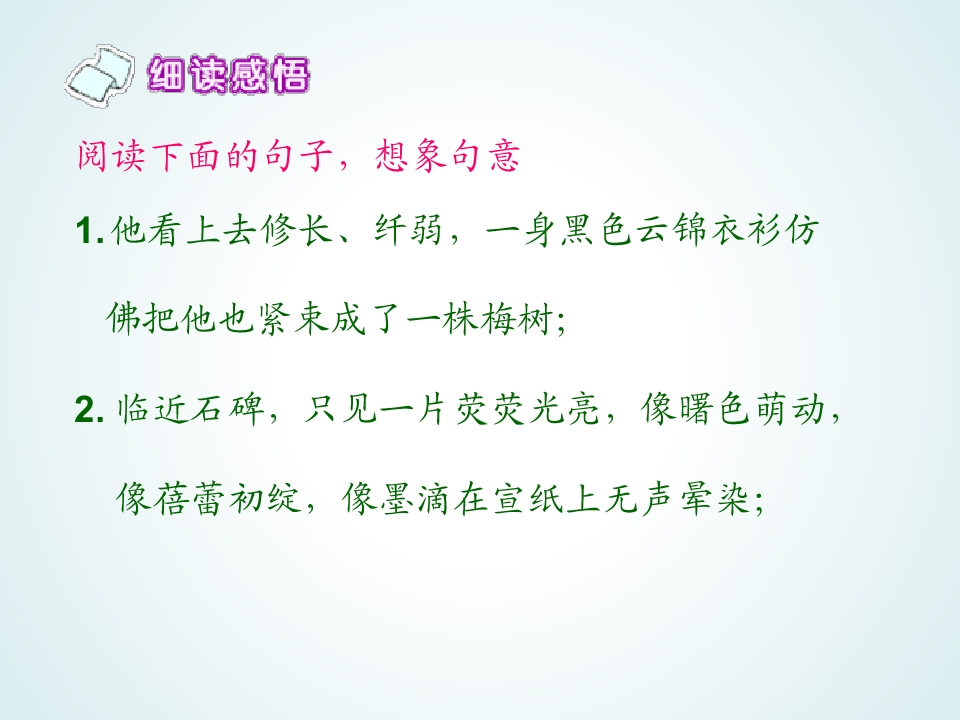 细读感悟

阅读下面的句子，想象句意

1. 他看上去修长、纤弱，一身黑色云锦衣衫仿佛把他也紧束成了一株梅树;

2. 临近石碑，只见一片荧荧光亮，像曙色萌动，像蓓蕾初绽，像墨滴在宣纸上无声晕染;